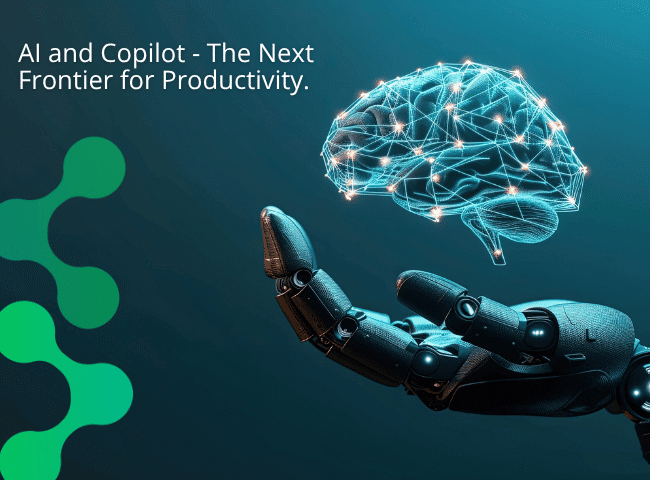 AI and Copilot - The Next Frontier for Productivity.